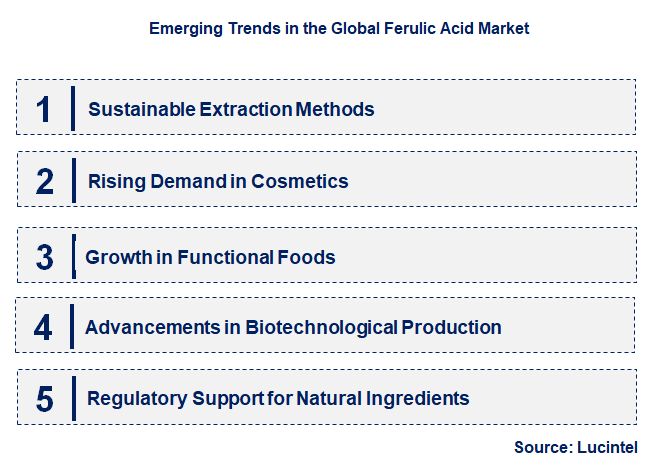 Emerging Trends in the Global Ferulic Acid Market

1 Sustainable Extraction Methods

2 Rising Demand in Cosmetics

3 Growth in Functional Foods

4 Advancements in Biotechnological Production

5 Regulatory Support for Natural Ingredients

Source: Lucintel